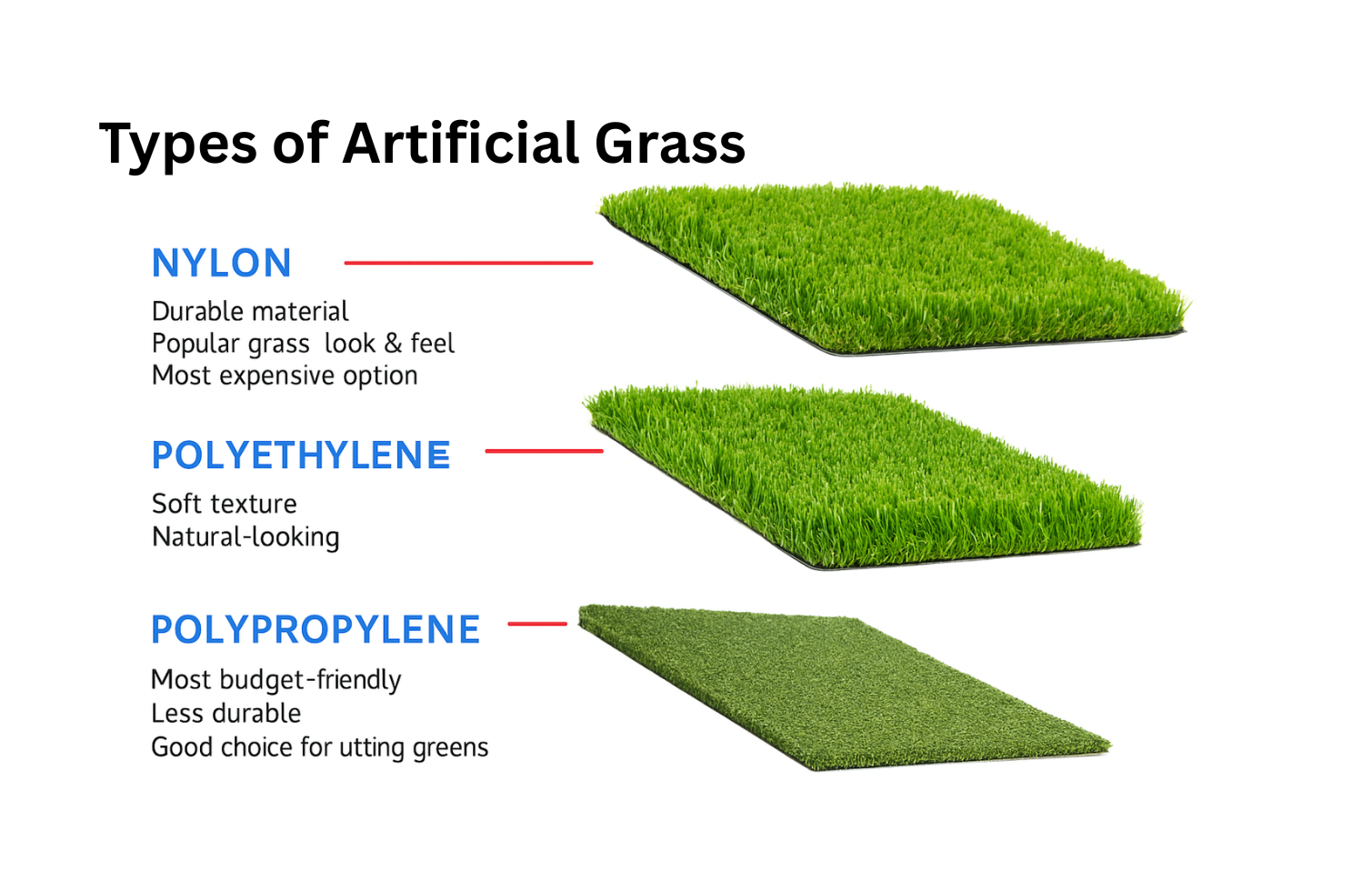 Types of Artificial Grass

NYLON

Durable material
Popular grass look & feel
Most expensive option

POLYETHYLENE

Soft texture
Natural-looking

POLYPROPYLENE

Most budget-friendly
Less durable
Good choice for utting greens